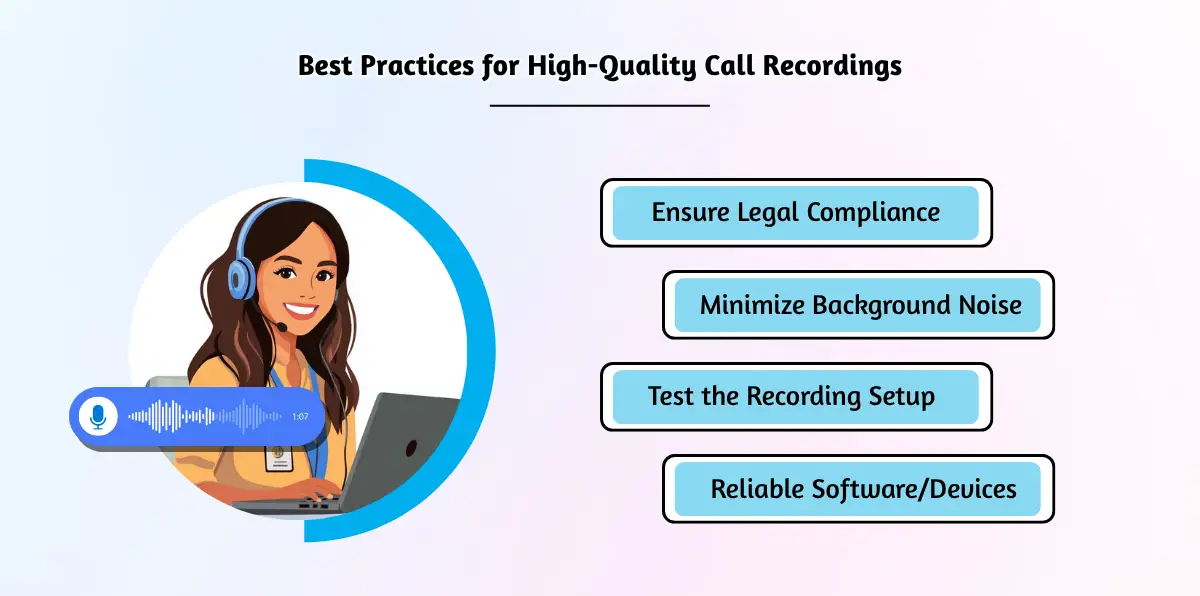 Best Practices for High-Quality Call Recordings

1:07

Ensure Legal Compliance

Minimize Background Noise

Test the Recording Setup

Reliable Software/Devices